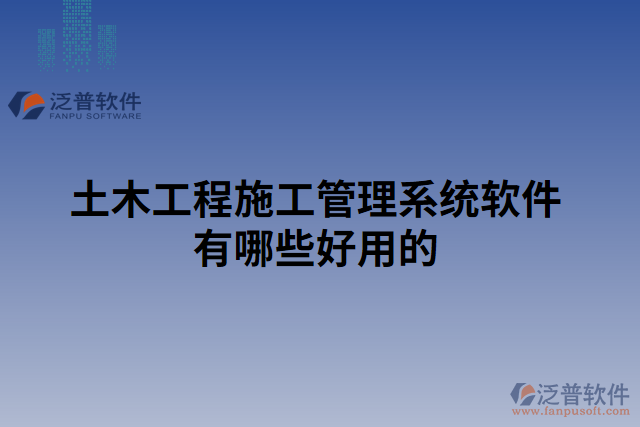 泛普软件
FANPU SOFTWARE

土木工程施工管理系统软件有哪些好用的

泛普软件
www.fanpusoft.com